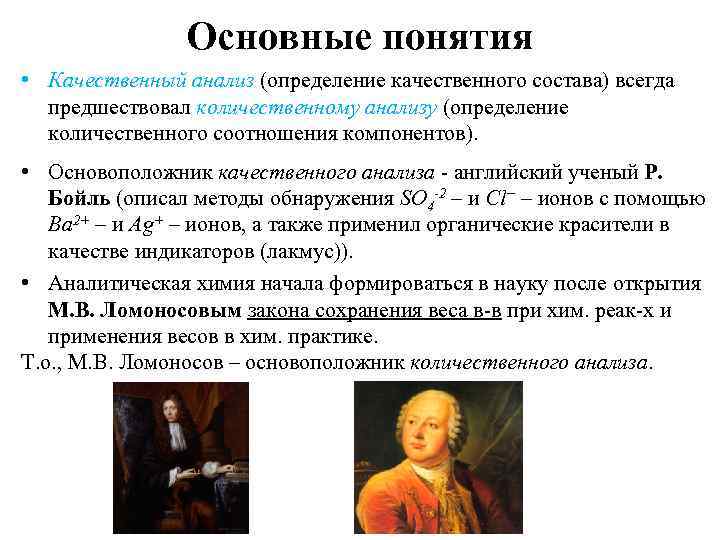 Основные понятия

• Качественный анализ (определение качественного состава) всегда предшествовал количественному анализу (определение количественного соотношения компонентов).

• Основоположник качественного анализа - английский ученый Р. Бойль (описал методы обнаружения $SO_4^{-2}$ – и $Cl^-$ – ионов с помощью $Ba^{2+}$ – и $Ag^+$ – ионов, а также применил органические красители в качестве индикаторов (лакмус)).

• Аналитическая химия начала формироваться в науку после открытия М.В. Ломоносовым закона сохранения веса в-в при хим. реак-х и применения весов в хим. практике.

Т.о., М.В. Ломоносов – основоположник количественного анализа.